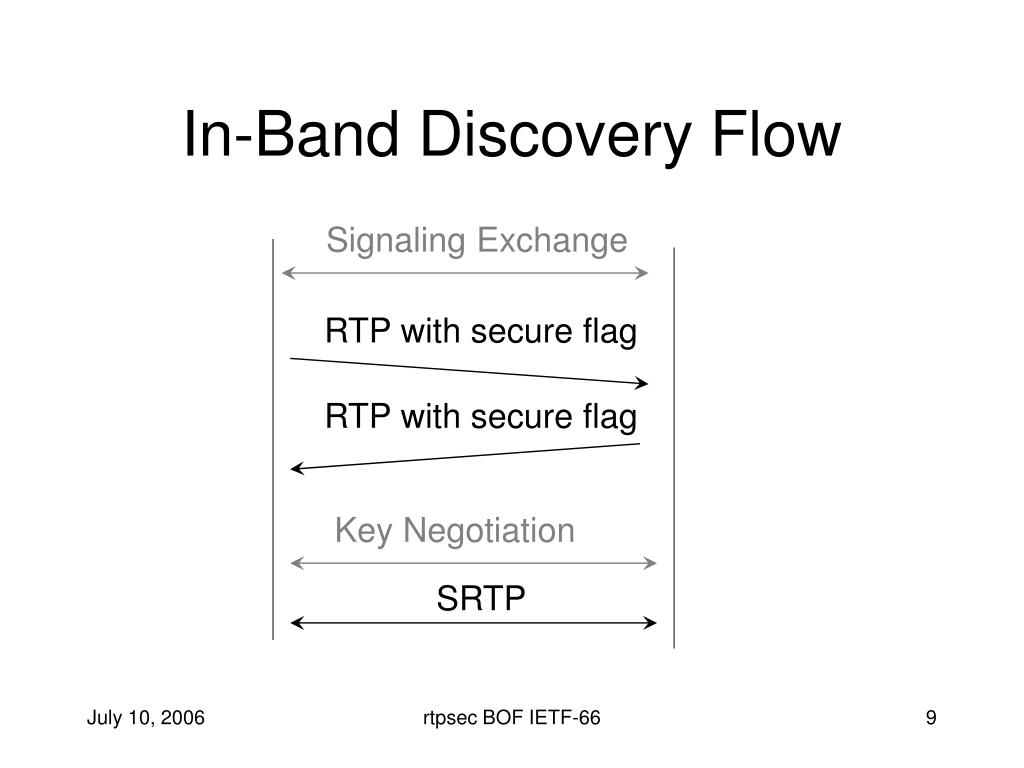 In-Band Discovery Flow

Signaling Exchange

RTP with secure flag

RTP with secure flag

Key Negotiation

SRTP

July 10, 2006

rtpsec BOF IETF-66

9